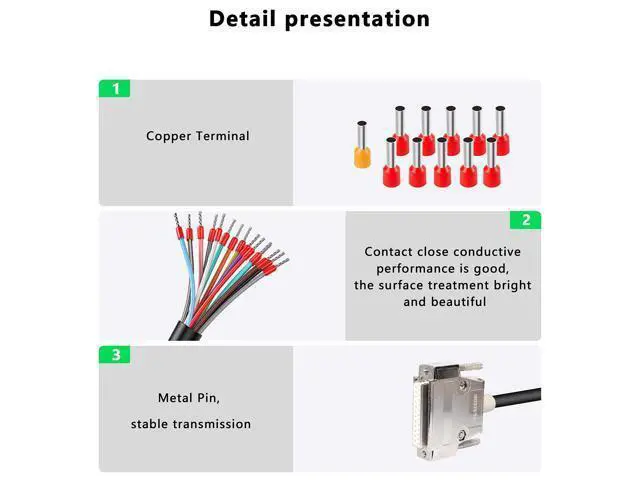 Detail presentation

1

Copper Terminal

2

Contact close conductive performance is good, the surface treatment bright and beautiful

3

Metal Pin,

stable transmission